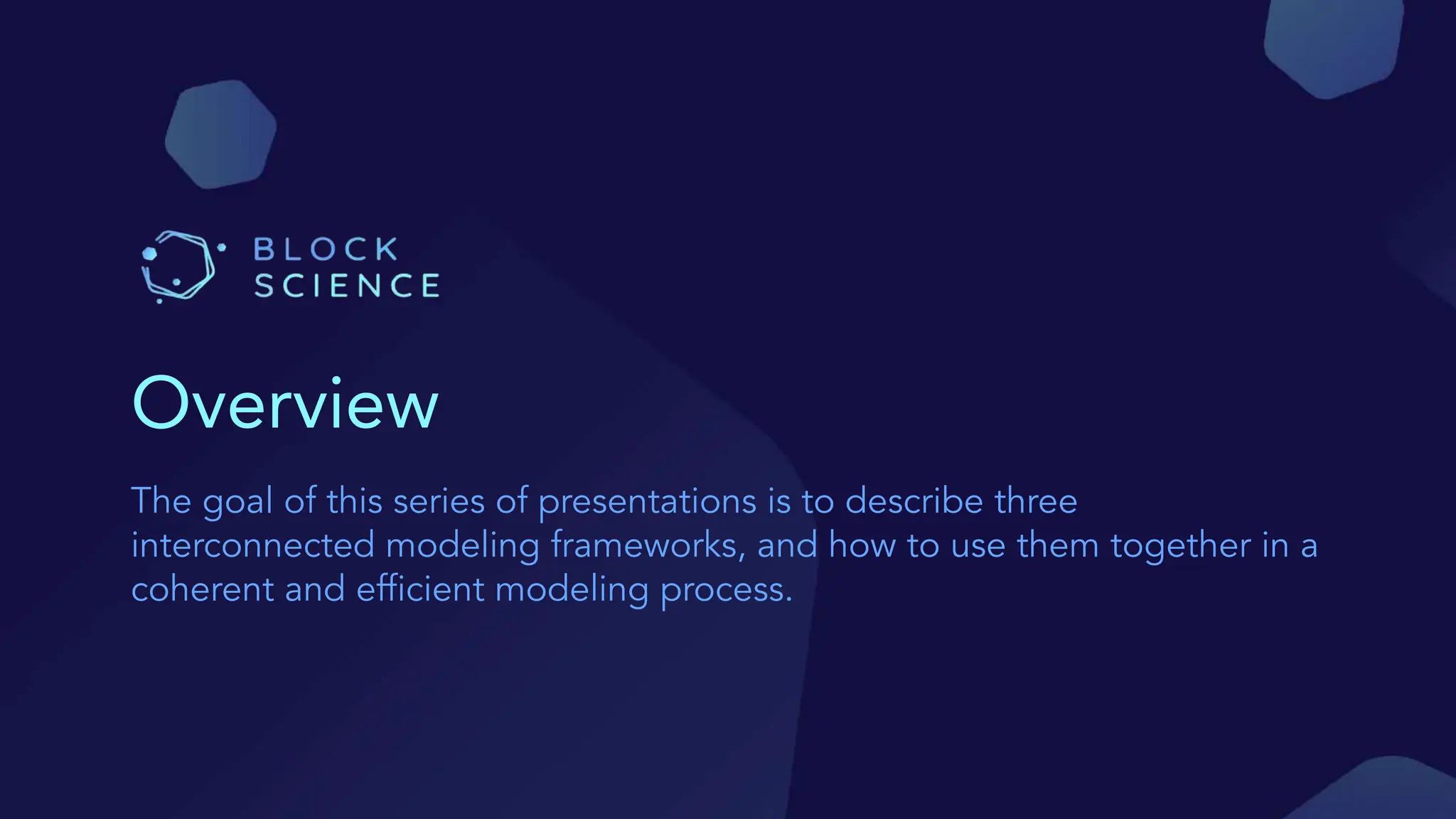 BLOCK
SCIENCE

Overview

The goal of this series of presentations is to describe three interconnected modeling frameworks, and how to use them together in a coherent and efficient modeling process.